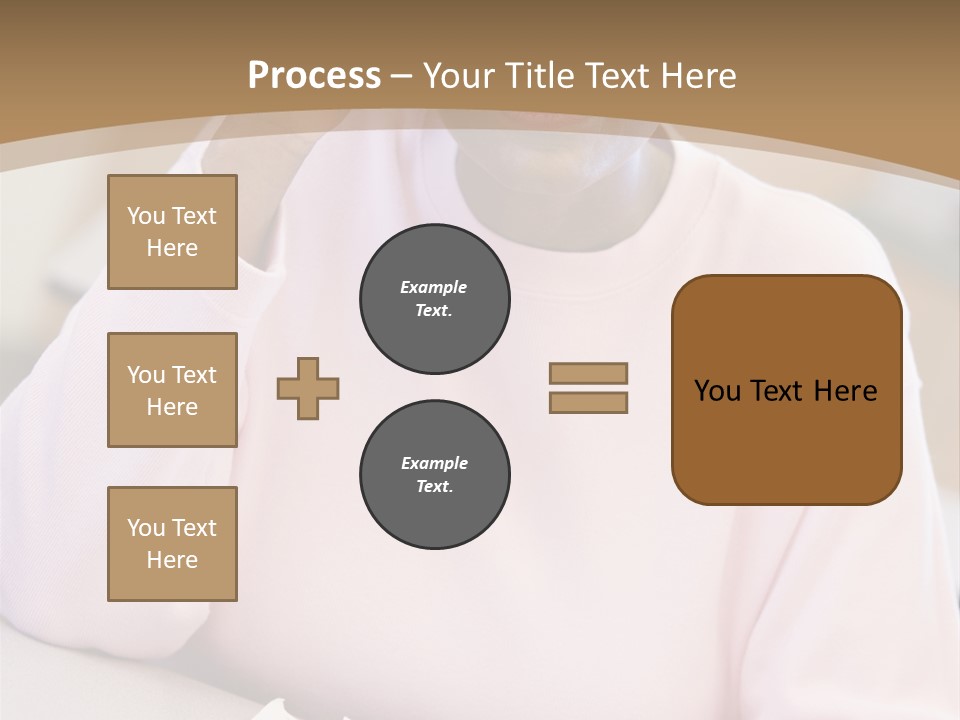 Process – Your Title Text Here

You Text Here

You Text Here

You Text Here

Example Text.

Example Text.

You Text Here